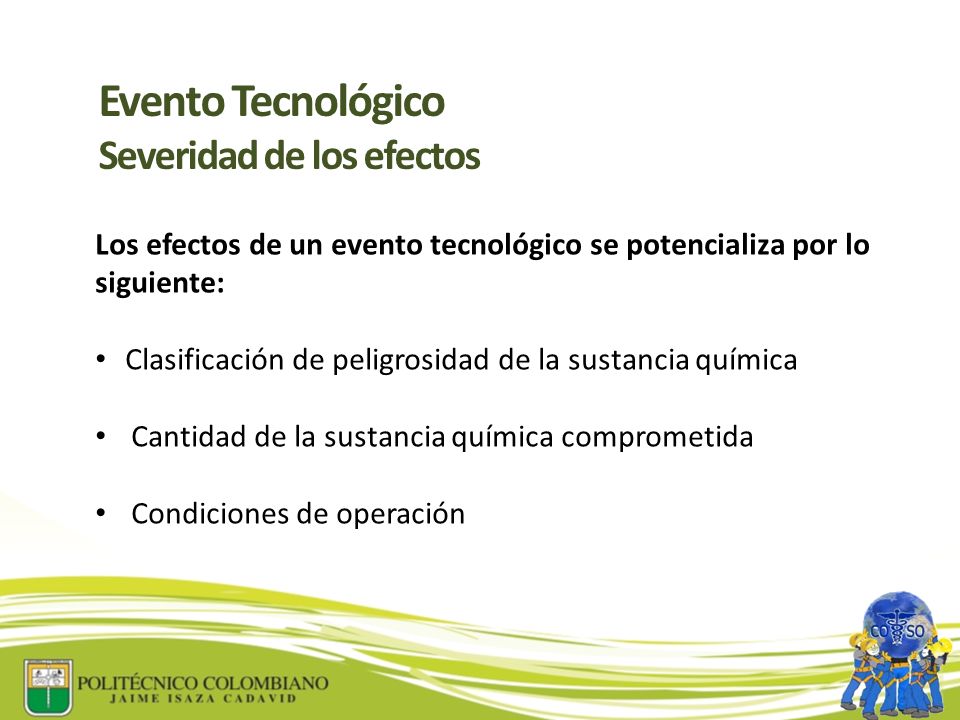 Evento Tecnológico
Severidad de los efectos

Los efectos de un evento tecnológico se potencializa por lo siguiente:

• Clasificación de peligrosidad de la sustancia química

• Cantidad de la sustancia química comprometida

• Condiciones de operación

POLITÉCNICO COLOMBIANO
JAIME ISAZA CADAVID

CO SO